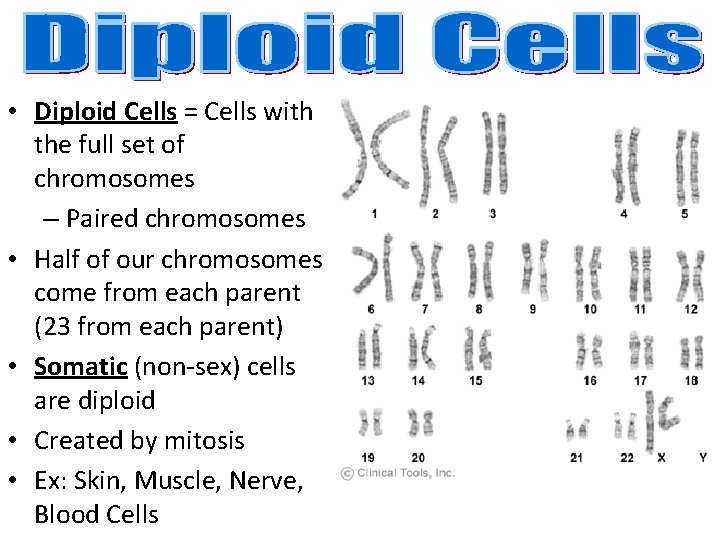 Diploid Cells

• Diploid Cells = Cells with the full set of chromosomes
– Paired chromosomes
• Half of our chromosomes come from each parent (23 from each parent)
• Somatic (non-sex) cells are diploid
• Created by mitosis
• Ex: Skin, Muscle, Nerve, Blood Cells

1 2 3 4 5
6 7 8 9 10 11 12
13 14 15 16 17 18
19 20 21 22 X Y
© Clinical Tools, Inc.